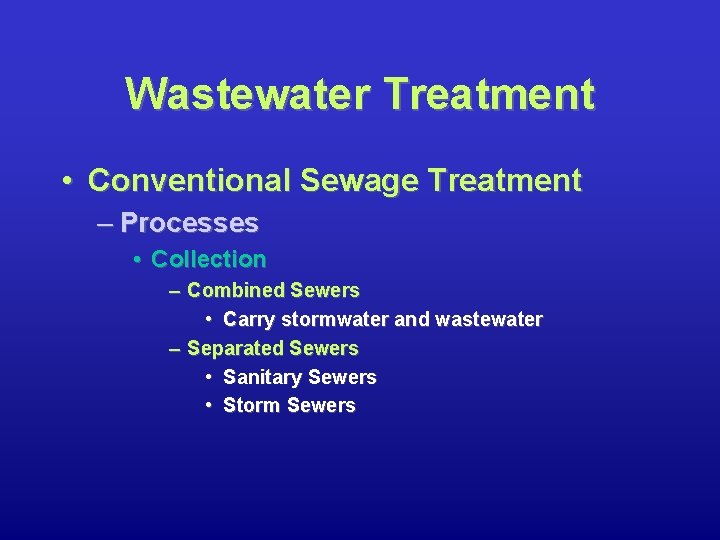 Wastewater Treatment

• Conventional Sewage Treatment
– Processes
• Collection
– Combined Sewers
• Carry stormwater and wastewater
– Separated Sewers
• Sanitary Sewers
• Storm Sewers